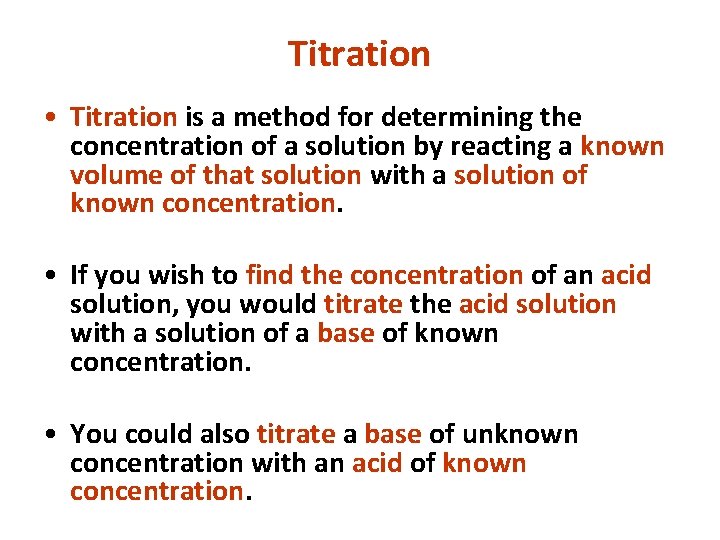 Titration

• Titration is a method for determining the concentration of a solution by reacting a known volume of that solution with a solution of known concentration.

• If you wish to find the concentration of an acid solution, you would titrate the acid solution with a solution of a base of known concentration.

• You could also titrate a base of unknown concentration with an acid of known concentration.